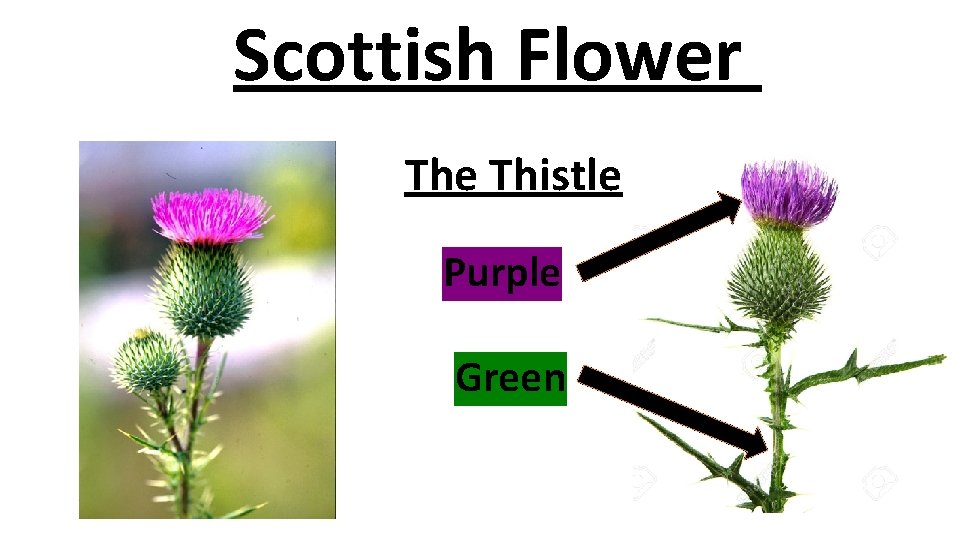 Scottish Flower

The Thistle

Purple

Green